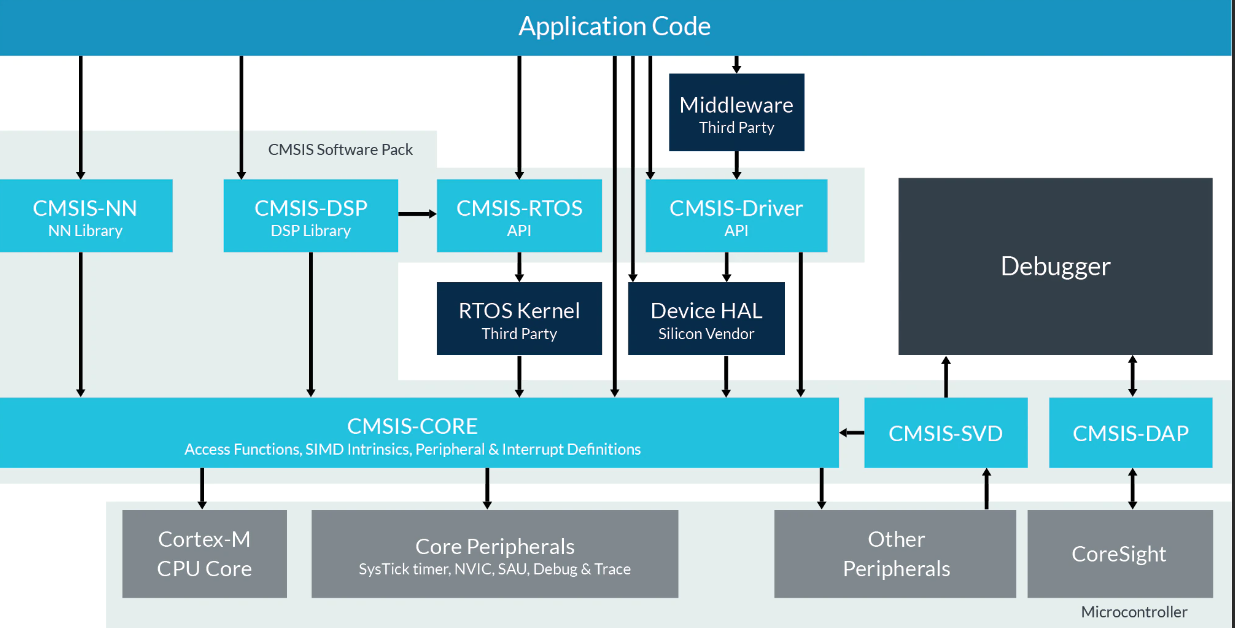 Application Code

Middleware
Third Party

CMSIS Software Pack

CMSIS-NN
NN Library

CMSIS-DSP
DSP Library

CMSIS-RTOS
API

CMSIS-Driver
API

Debugger

RTOS Kernel
Third Party

Device HAL
Silicon Vendor

CMSIS-CORE
Access Functions, SIMD Intrinsics, Peripheral & Interrupt Definitions

CMSIS-SVD

CMSIS-DAP

Cortex-M
CPU Core

Core Peripherals
SysTick timer, NVIC, SAU, Debug & Trace

Other
Peripherals

CoreSight

Microcontroller